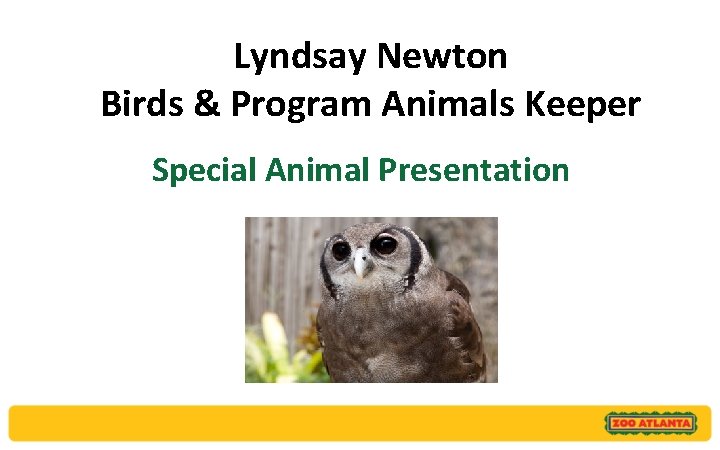 Lyndsay Newton
Birds & Program Animals Keeper

Special Animal Presentation

ZOO ATLANTA